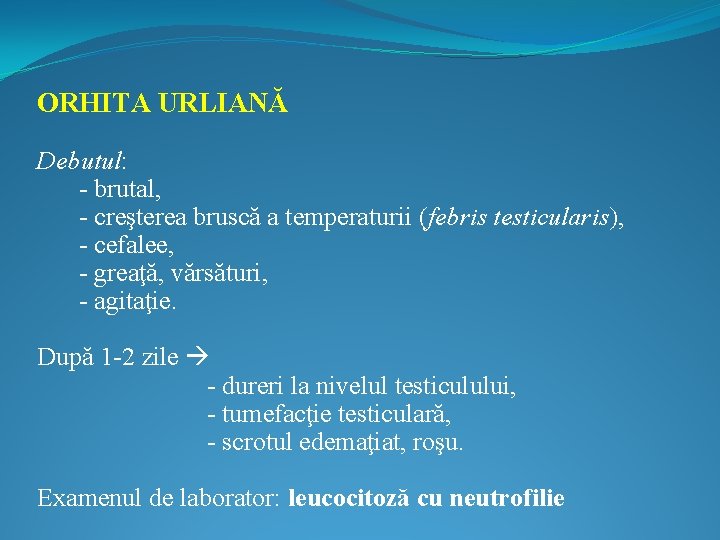 ORHITA URLIANĂ

Debutul:
- brutal,
- creşterea bruscă a temperaturii (febris testicularis),
- cefalee,
- greaţă, vărsături,
- agitaţie.

După 1-2 zile →
- dureri la nivelul testiculului,
- tumefacţie testiculară,
- scrotul edemaţiat, roşu.

Examenul de laborator: leucocitoză cu neutrofilie